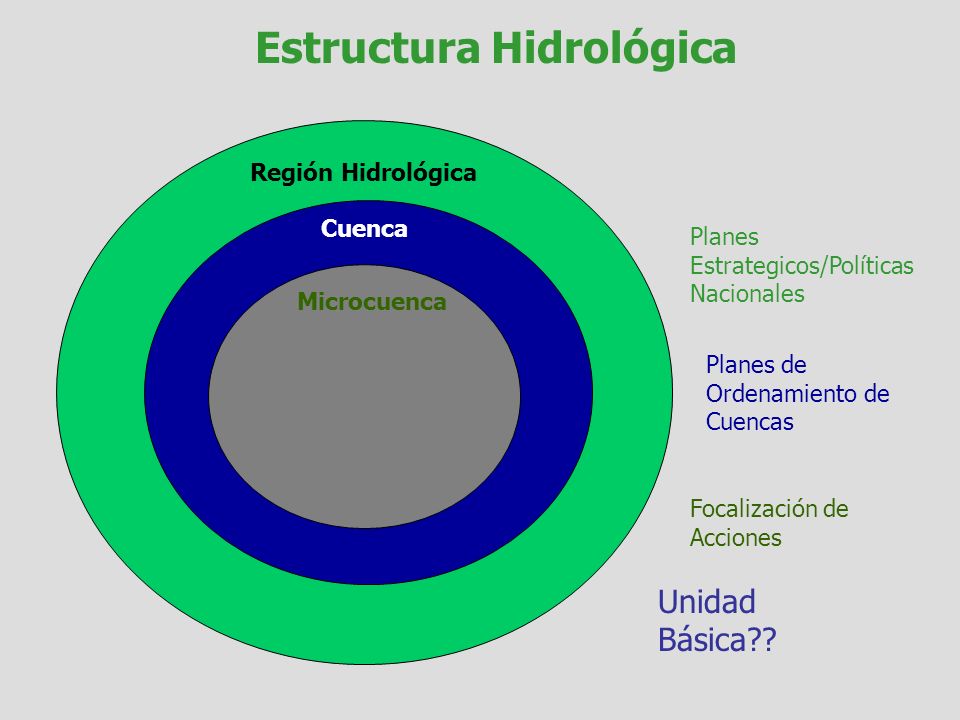 Estructura Hidrológica

Región Hidrológica

Cuenca

Microcuenca

Planes Estrategicos/Políticas Nacionales

Planes de Ordenamiento de Cuencas

Focalización de Acciones

Unidad Básica??